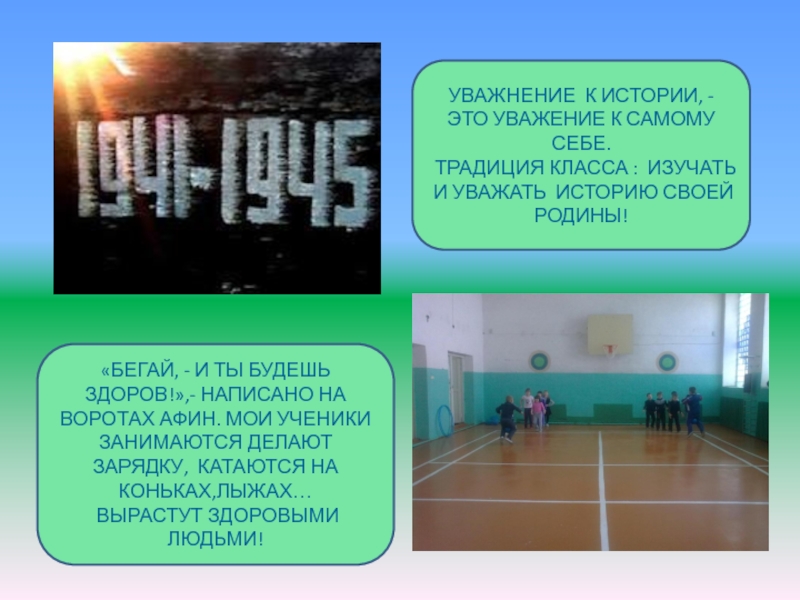 1941-1945

УВАЖНЕНИЕ К ИСТОРИИ, - ЭТО УВАЖЕНИЕ К САМОМУ СЕБЕ.
ТРАДИЦИЯ КЛАССА : ИЗУЧАТЬ И УВАЖАТЬ ИСТОРИЮ СВОЕЙ РОДИНЫ!

«БЕГАЙ, - И ТЫ БУДЕШЬ ЗДОРОВ!»,- НАПИСАНО НА ВОРОТАХ АФИН. МОИ УЧЕНИКИ ЗАНИМАЮТСЯ ДЕЛАЮТ ЗАРЯДКУ, КАТАЮТСЯ НА КОНЬКАХ,ЛЫЖАХ… ВЫРАСТУТ ЗДОРОВЫМИ ЛЮДЬМИ!